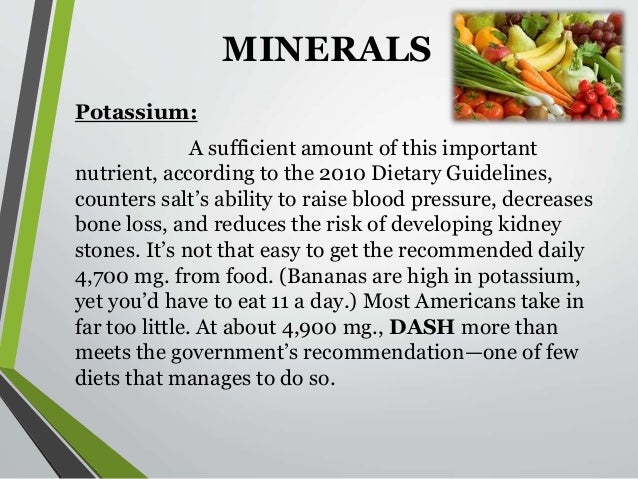 MINERALS

Potassium:

A sufficient amount of this important nutrient, according to the 2010 Dietary Guidelines, counters salt's ability to raise blood pressure, decreases bone loss, and reduces the risk of developing kidney stones. It's not that easy to get the recommended daily 4,700 mg. from food. (Bananas are high in potassium, yet you'd have to eat 11 a day.) Most Americans take in far too little. At about 4,900 mg., DASH more than meets the government's recommendation—one of few diets that manages to do so.